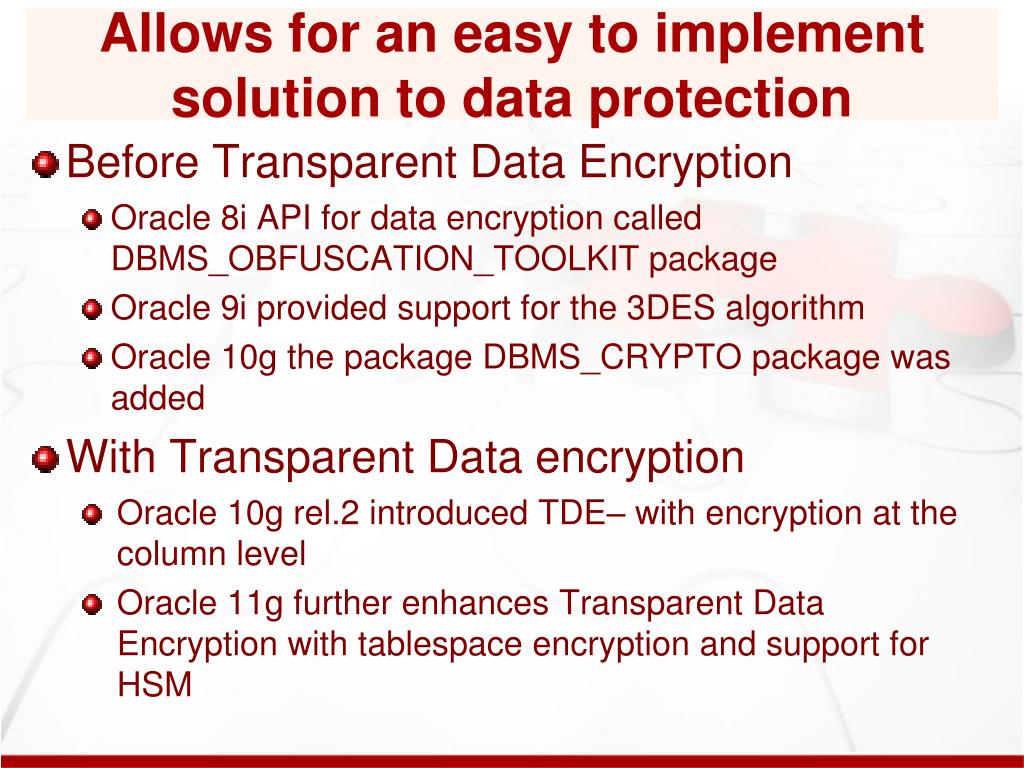 Allows for an easy to implement solution to data protection

Before Transparent Data Encryption

Oracle 8i API for data encryption called DBMS_OBFUSCATION_TOOLKIT package

Oracle 9i provided support for the 3DES algorithm

Oracle 10g the package DBMS_CRYPTO package was added

With Transparent Data encryption

Oracle 10g rel.2 introduced TDE– with encryption at the column level

Oracle 11g further enhances Transparent Data Encryption with tablespace encryption and support for HSM